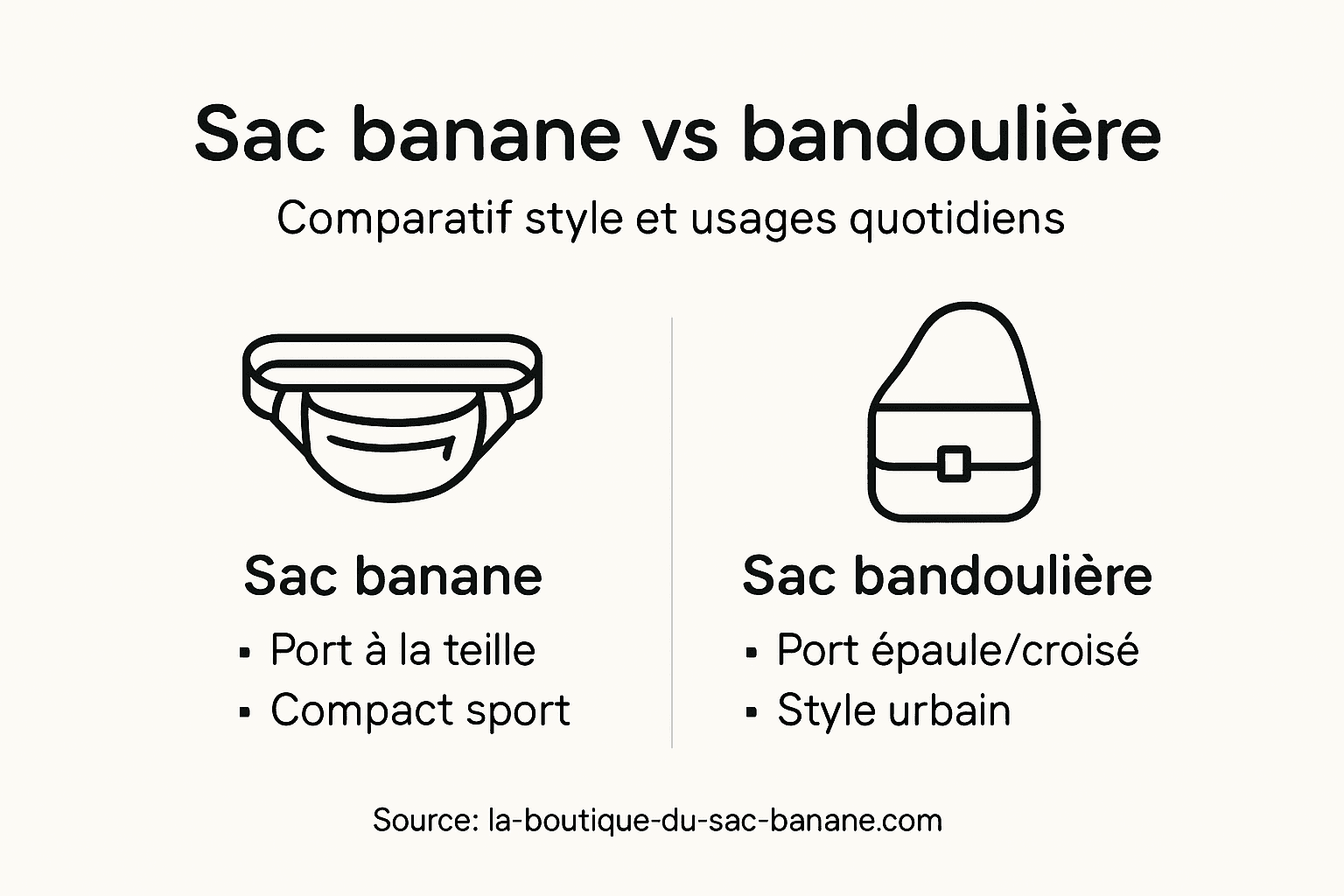 Sac banane vs bandoulière

Comparatif style et usages quotidiens

Sac banane
▪ Port à la teille
▪ Compact sport

Sac bandoulière
▪ Port épaule/croisé
▪ Style urbain

Source: la-boutique-du-sac-banane.com